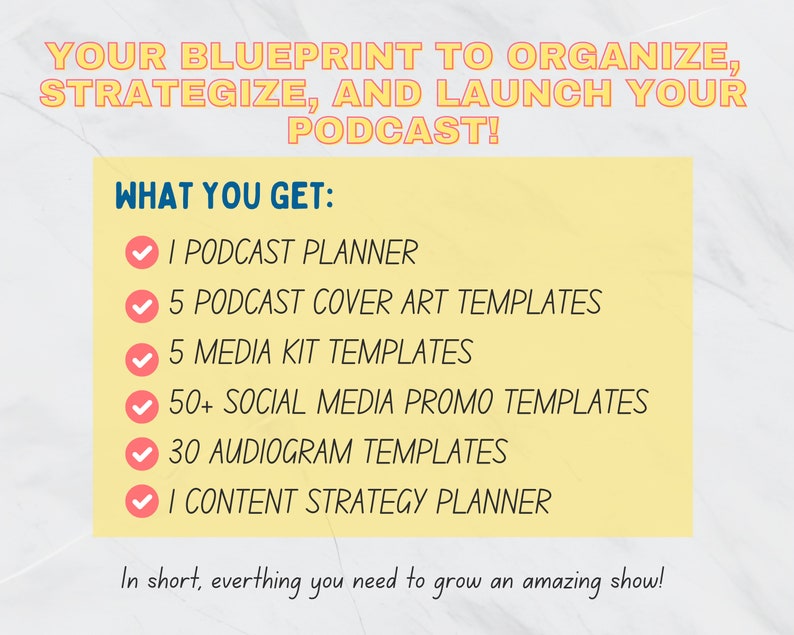 YOUR BLUEPRINT TO ORGANIZE, STRATEGIZE, AND LAUNCH YOUR PODCAST!

WHAT YOU GET:

1 PODCAST PLANNER
5 PODCAST COVER ART TEMPLATES
5 MEDIA KIT TEMPLATES
50+ SOCIAL MEDIA PROMO TEMPLATES
30 AUDIOGRAM TEMPLATES
1 CONTENT STRATEGY PLANNER

In short, everthing you need to grow an amazing show!